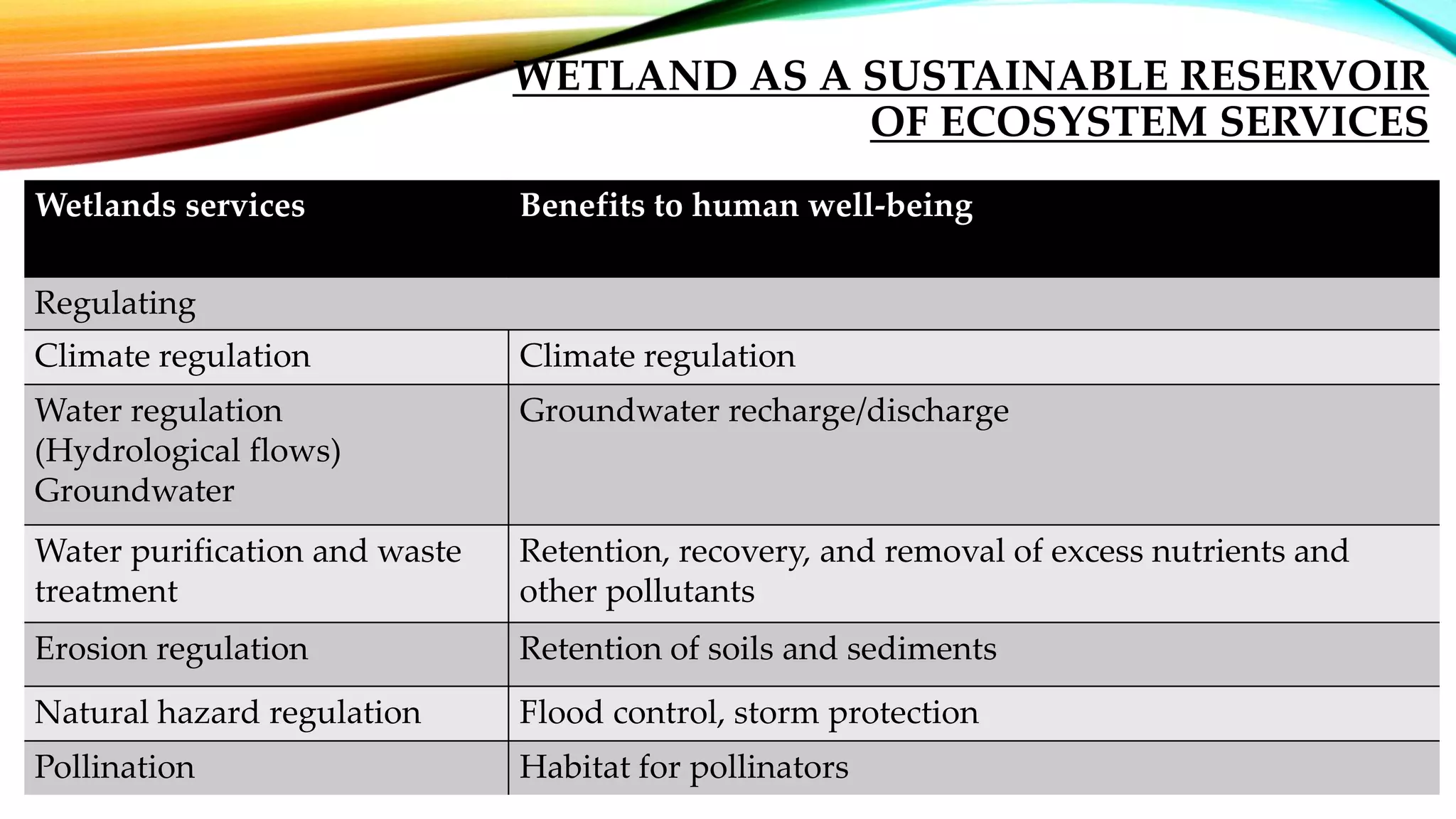 WETLAND AS A SUSTAINABLE RESERVOIR OF ECOSYSTEM SERVICES

| Wetlands services | Benefits to human well-being |
|---|---|
| Regulating | |
| Climate regulation | Climate regulation |
| Water regulation (Hydrological flows) Groundwater | Groundwater recharge/discharge |
| Water purification and waste treatment | Retention, recovery, and removal of excess nutrients and other pollutants |
| Erosion regulation | Retention of soils and sediments |
| Natural hazard regulation | Flood control, storm protection |
| Pollination | Habitat for pollinators |